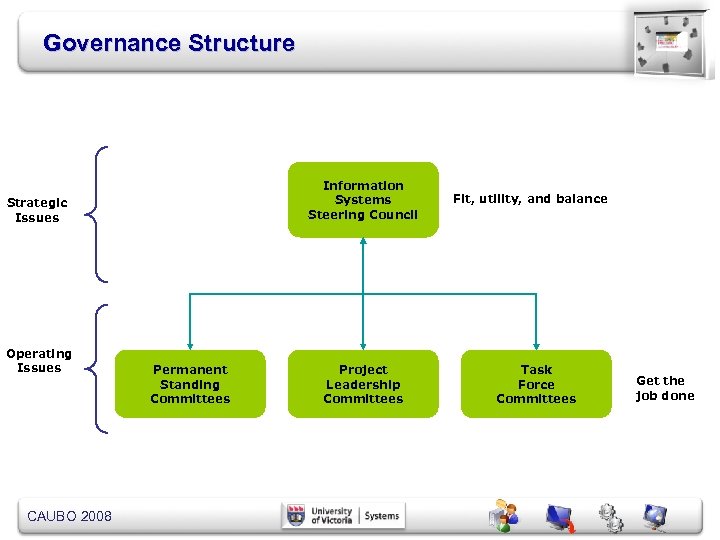 Governance Structure

Strategic Issues

Information Systems Steering Council

Fit, utility, and balance

Operating Issues

Permanent Standing Committees

Project Leadership Committees

Task Force Committees

Get the job done

CAUBO 2008

University of Victoria | Systems